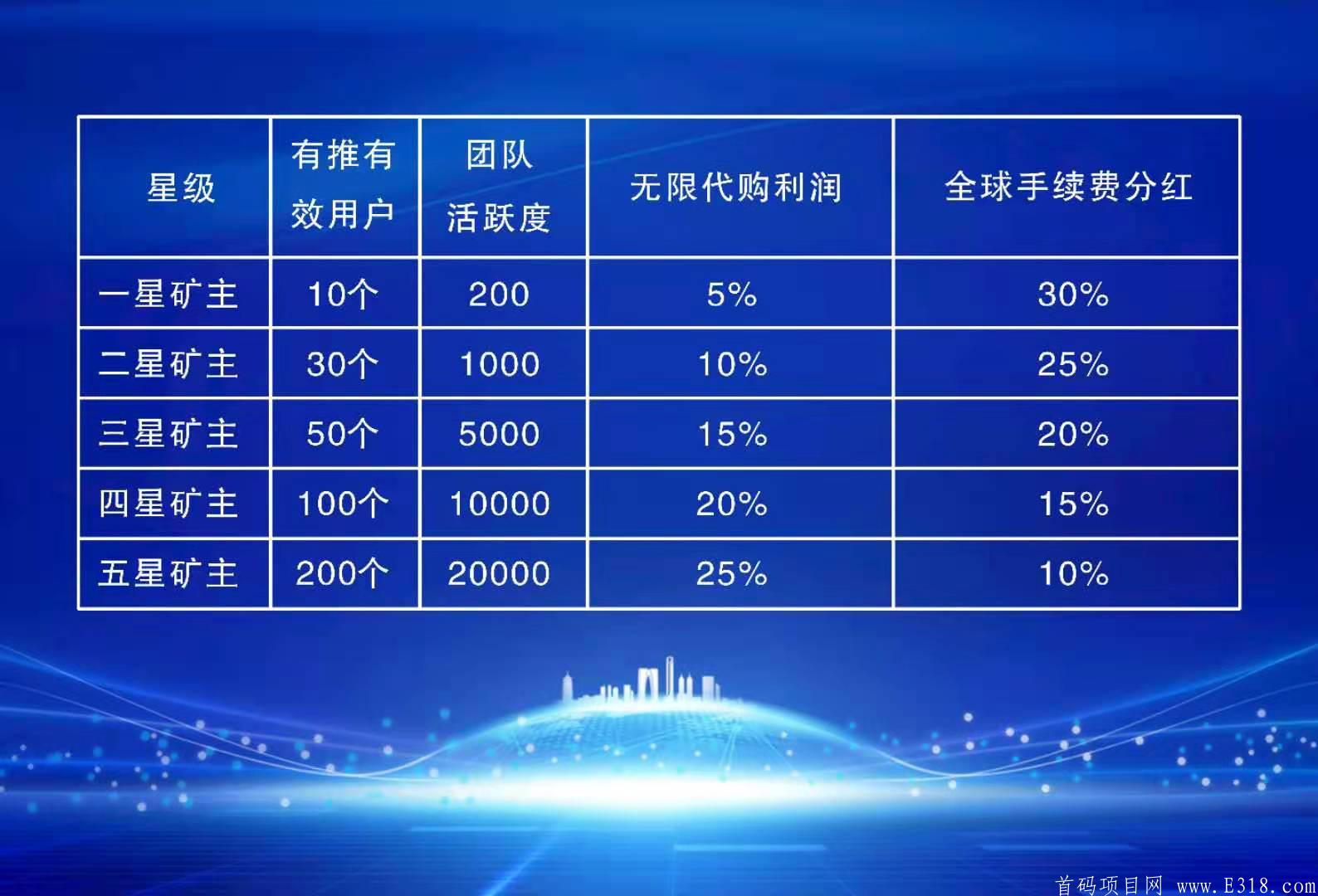 | 星级 | 有推有效用户 | 团队活跃度 | 无限代购利润 | 全球手续费分红 |
|---|---|---|---|---|
| 一星矿主 | 10个 | 200 | 5% | 30% |
| 二星矿主 | 30个 | 1000 | 10% | 25% |
| 三星矿主 | 50个 | 5000 | 15% | 20% |
| 四星矿主 | 100个 | 10000 | 20% | 15% |
| 五星矿主 | 200个 | 20000 | 25% | 10% |

首码项目网 www.E318.com